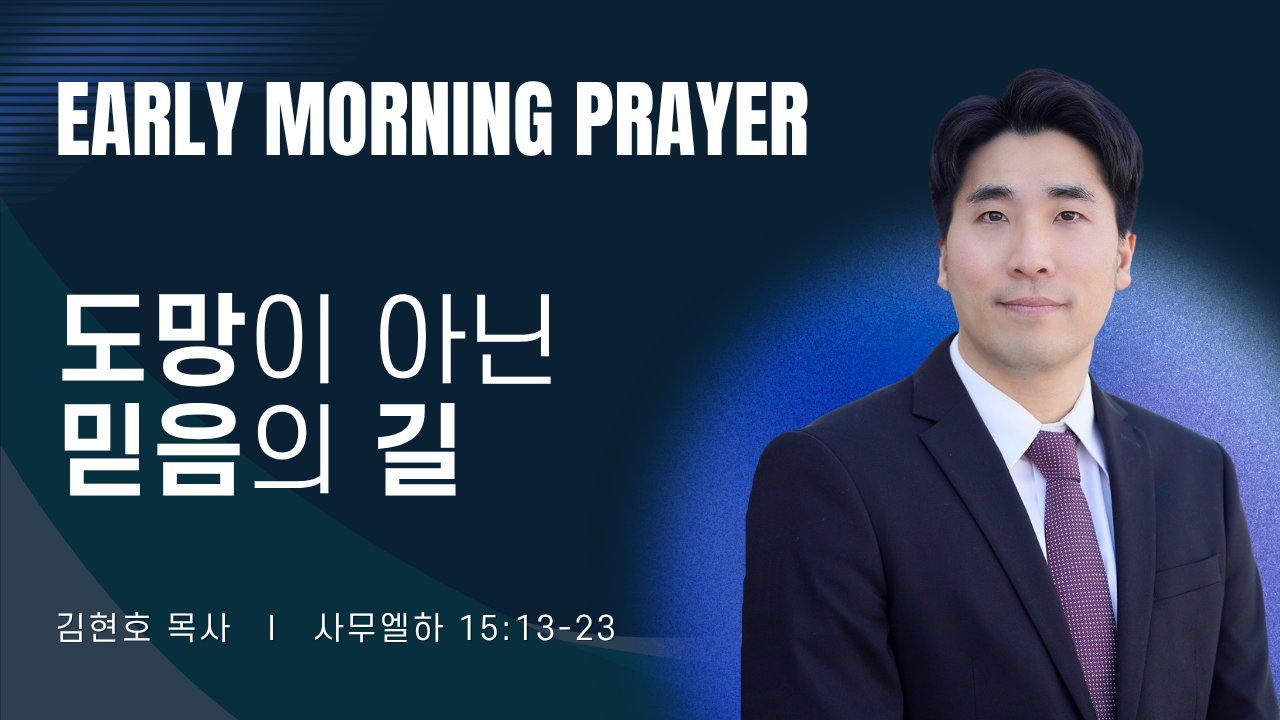 EARLY MORNING PRAYER

도망이 아닌
믿음의 길

김현호 목사 I 사무엘하 15:13-23